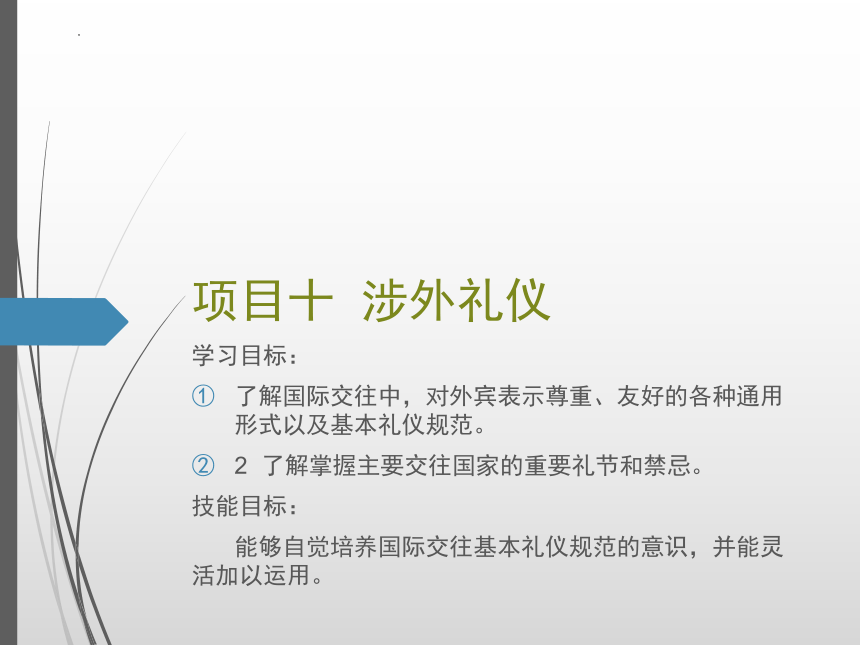 项目十 涉外礼仪

学习目标：

① 了解国际交往中，对外宾表示尊重、友好的各种通用形式以及基本礼仪规范。

② 2 了解掌握主要交往国家的重要礼节和禁忌。

技能目标：

能够自觉培养国际交往基本礼仪规范的意识，并能灵活加以运用。